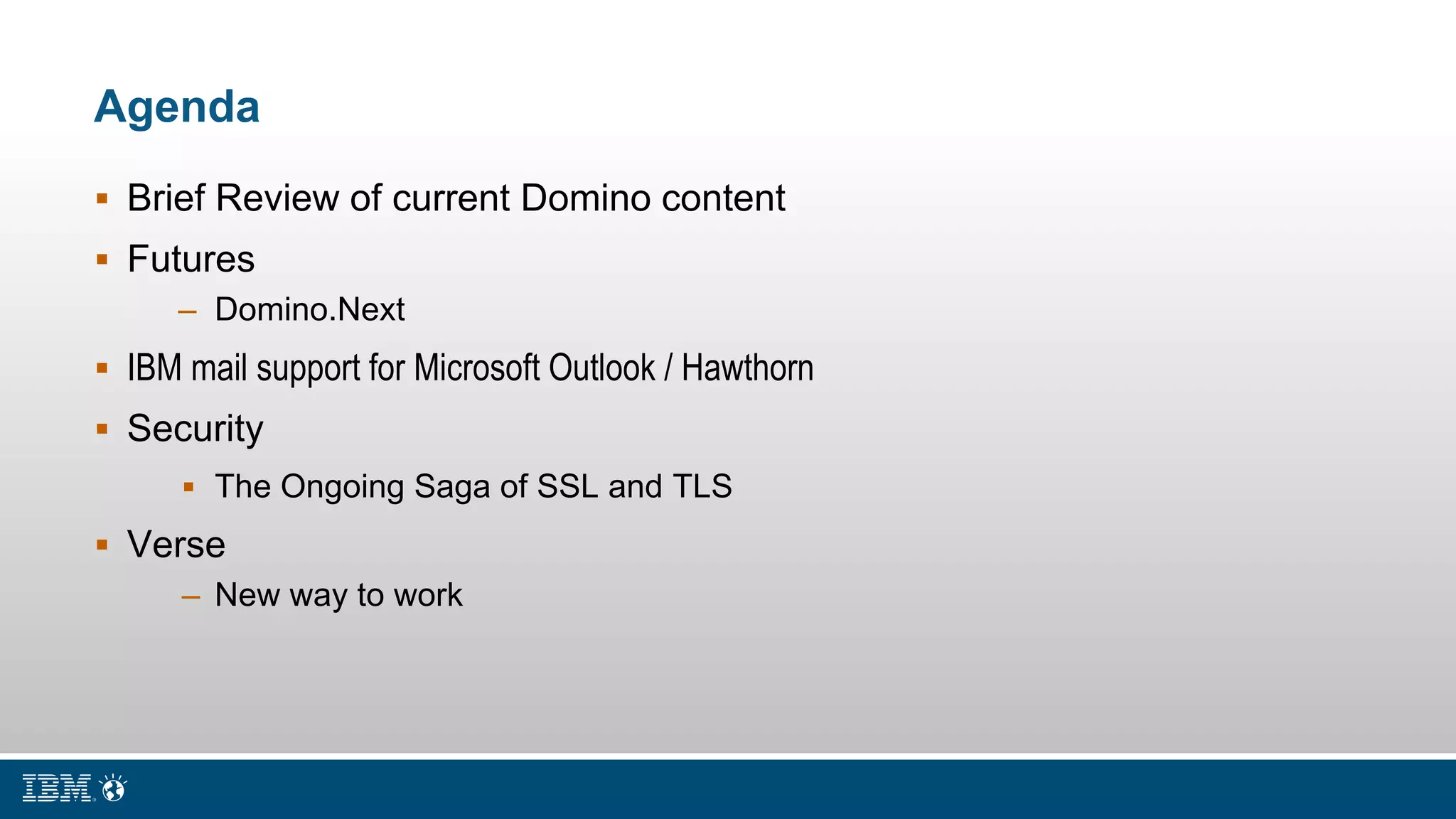 Agenda

▪ Brief Review of current Domino content
▪ Futures
  – Domino.Next
▪ IBM mail support for Microsoft Outlook / Hawthorn
▪ Security
  ▪ The Ongoing Saga of SSL and TLS
▪ Verse
  – New way to work

IBM